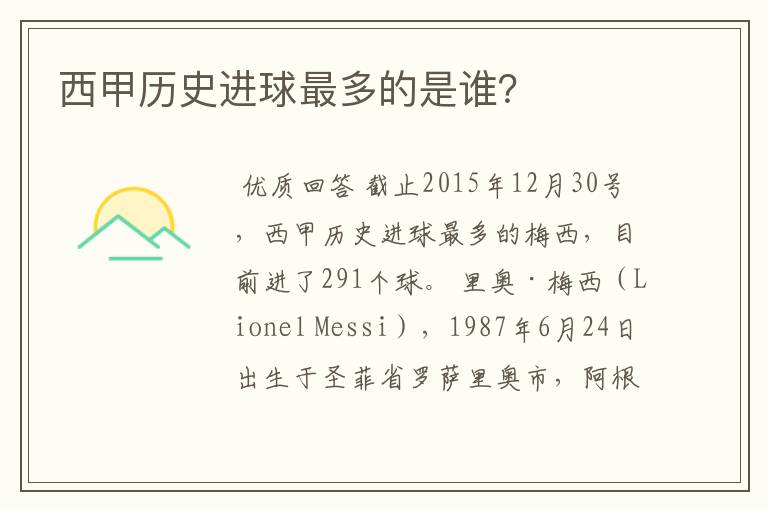 西甲历史进球最多的是谁?

优质回答 截止2015年12月30号，西甲历史进球最多的梅西，目前进了291个球。 里奥·梅西（Lionel Messi），1987年6月24日出生于圣菲省罗萨里奥市，阿根